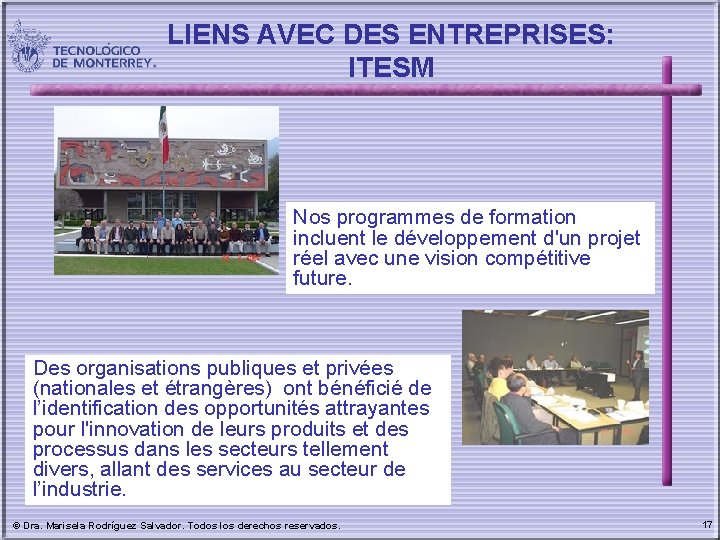 TECNOLÓGICO DE MONTERREY.

LIENS AVEC DES ENTREPRISES: ITESM

Nos programmes de formation incluent le développement d'un projet réel avec une vision compétitive future.

Des organisations publiques et privées (nationales et étrangères) ont bénéficié de l'identification des opportunités attrayantes pour l'innovation de leurs produits et des processus dans les secteurs tellement divers, allant des services au secteur de l'industrie.

© Dra. Marisela Rodríguez Salvador. Todos los derechos reservados.

17